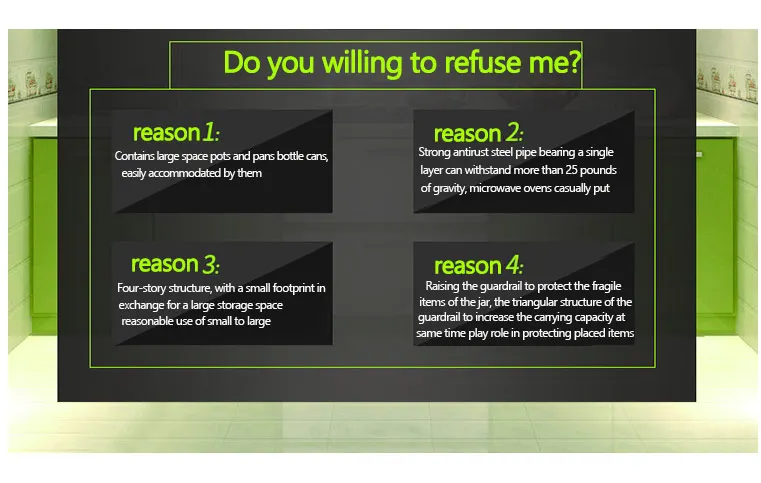 Do you willing to refuse me?

reason 1:
Contains large space pots and pans bottle cans, easily accommodated by them

reason 2:
Strong antirust steel pipe bearing a single layer can withstand more than 25 pounds of gravity, microwave ovens casually put

reason 3:
Four-story structure, with a small footprint in exchange for a large storage space reasonable use of small to large

reason 4:
Raising the guardrail to protect the fragile items of the jar, the triangular structure of the guardrail to increase the carrying capacity at same time play role in protecting placed items